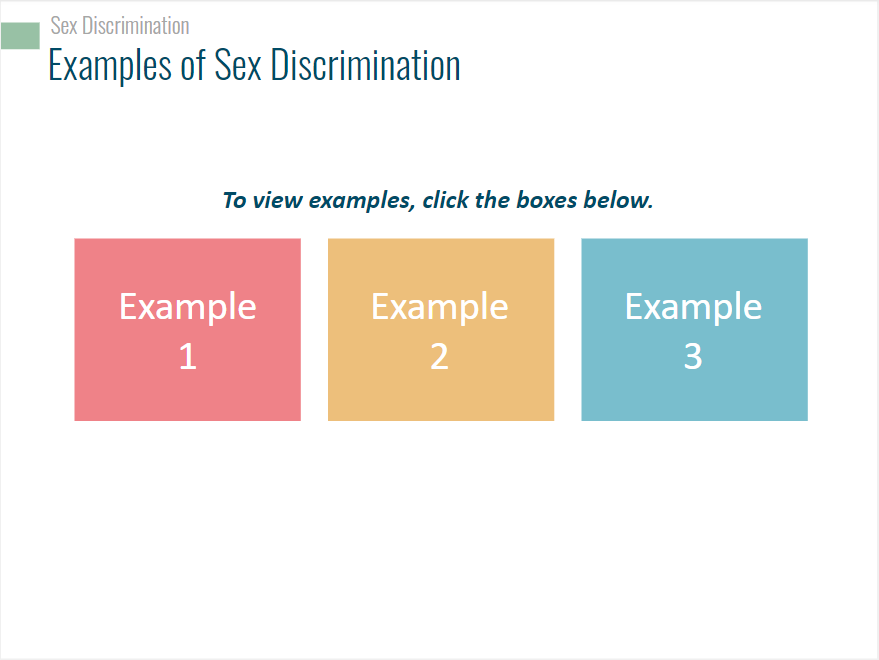 Sex Discrimination

Examples of Sex Discrimination

To view examples, click the boxes below.

Example 1

Example 2

Example 3